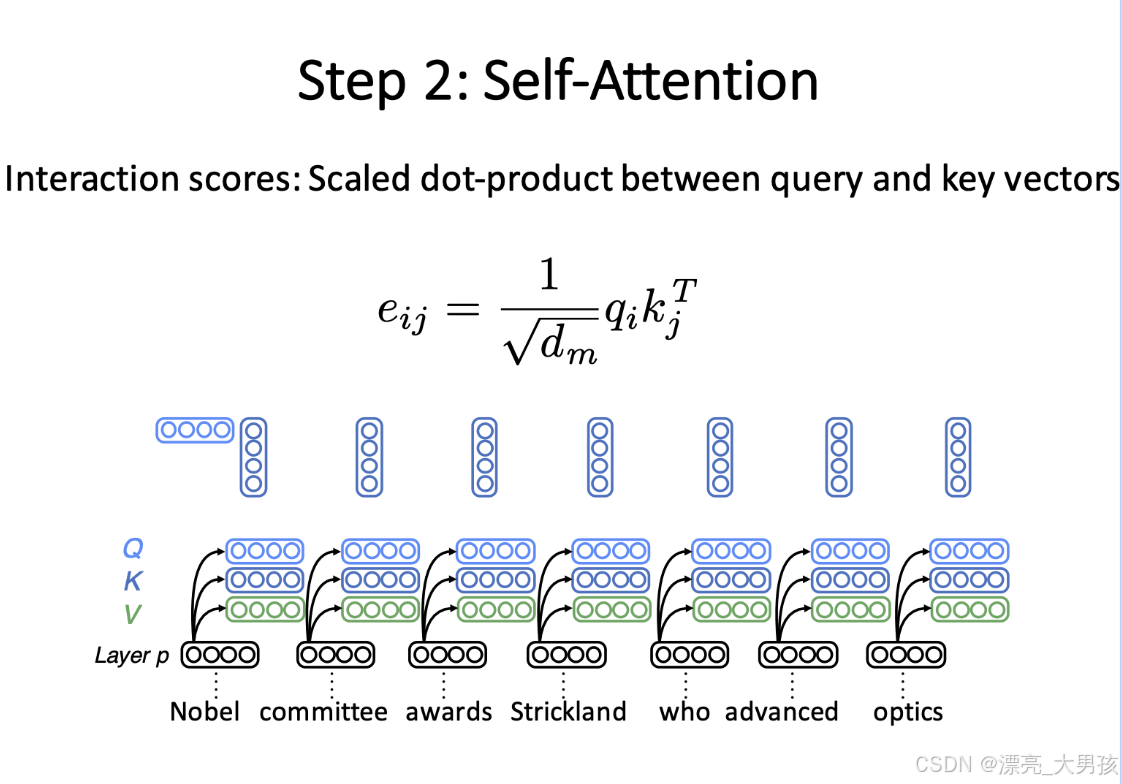 Step 2: Self-Attention

Interaction scores: Scaled dot-product between query and key vectors

$e_{ij} = \frac{1}{\sqrt{d_m}} q_i k_j^T$

Q
K
V
Layer p

Nobel committee awards Strickland who advanced optics

CSDN @漂亮_大男孩